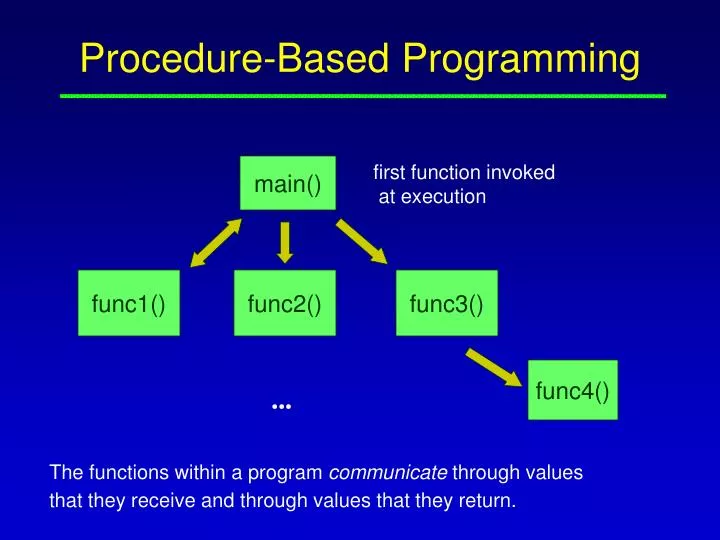 Procedure-Based Programming

main()

first function invoked at execution

func1()

func2()

func3()

func4()

...

The functions within a program communicate through values that they receive and through values that they return.